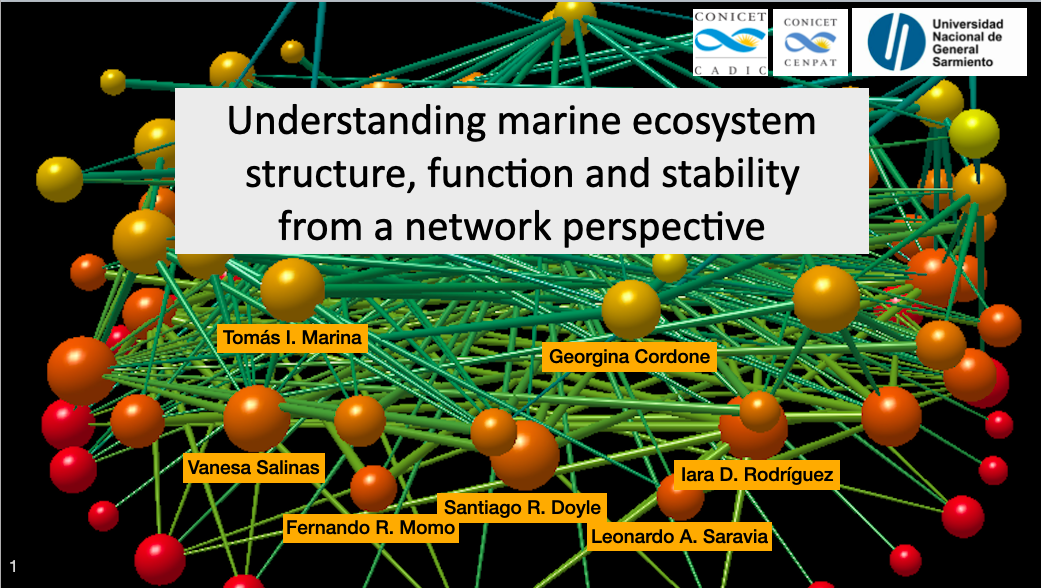 CONICET
CADIC

CONICET
CENPAT

Universidad Nacional de General Sarmiento

Understanding marine ecosystem structure, function and stability from a network perspective

Tomás I. Marina

Georgina Cordone

Vanesa Salinas

Iara D. Rodríguez

Santiago R. Doyle

Fernando R. Momo

Leonardo A. Saravia

1